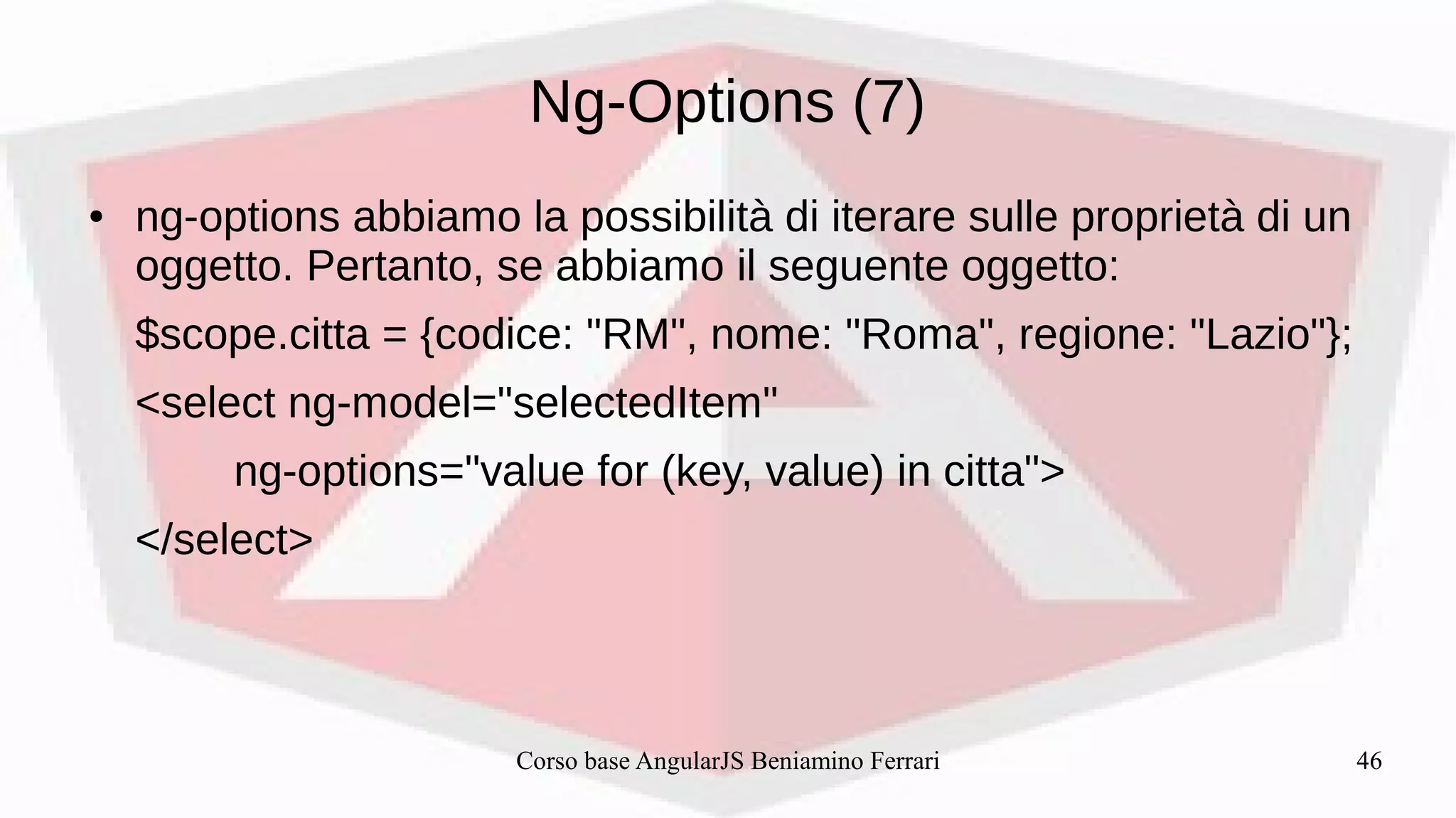 Ng-Options (7)

• ng-options abbiamo la possibilità di iterare sulle proprietà di un oggetto. Pertanto, se abbiamo il seguente oggetto:

$scope.citta = {codice: "RM", nome: "Roma", regione: "Lazio"};

<select ng-model="selectedItem"

ng-options="value for (key, value) in citta">

</select>

Corso base AngularJS Beniamino Ferrari

46